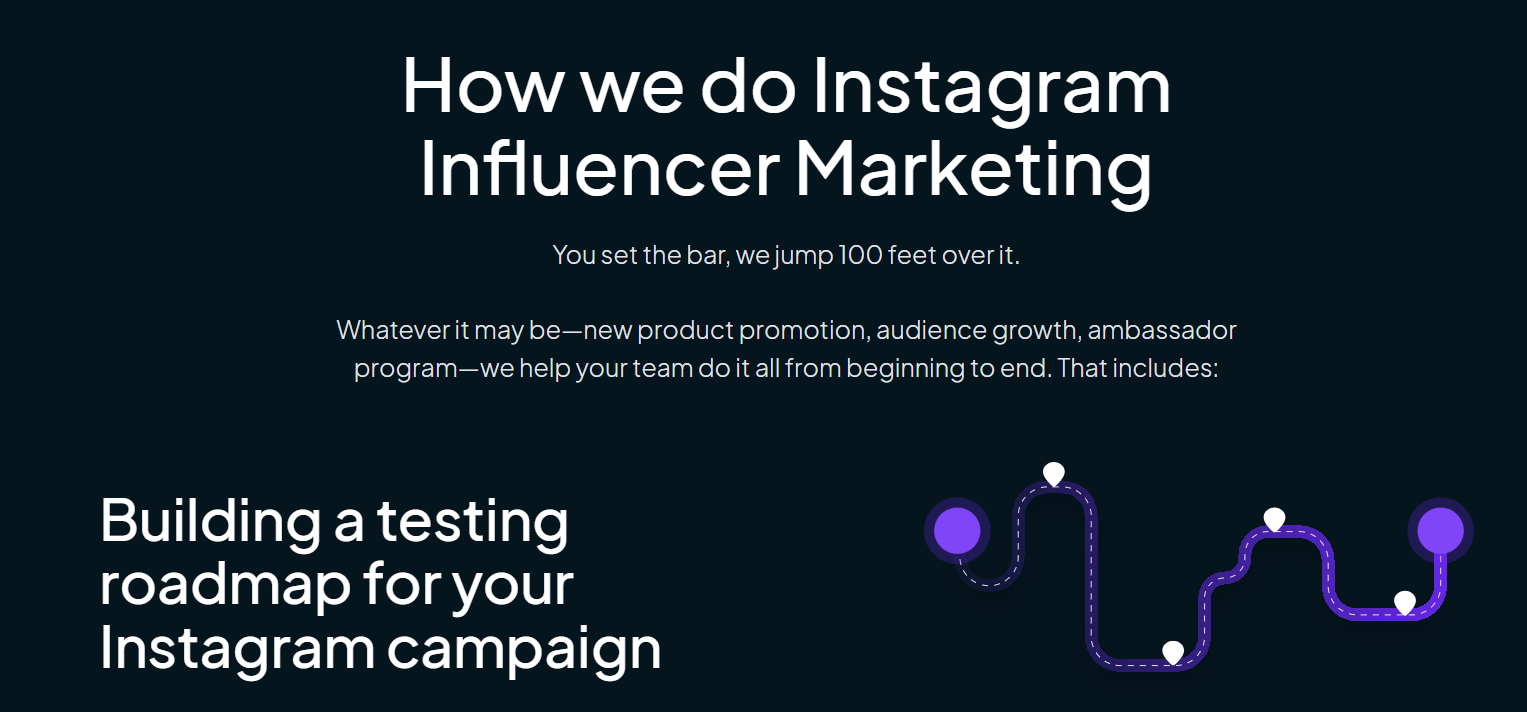 How we do Instagram Influencer Marketing

You set the bar, we jump 100 feet over it.

Whatever it may be—new product promotion, audience growth, ambassador program—we help your team do it all from beginning to end. That includes:

Building a testing roadmap for your Instagram campaign